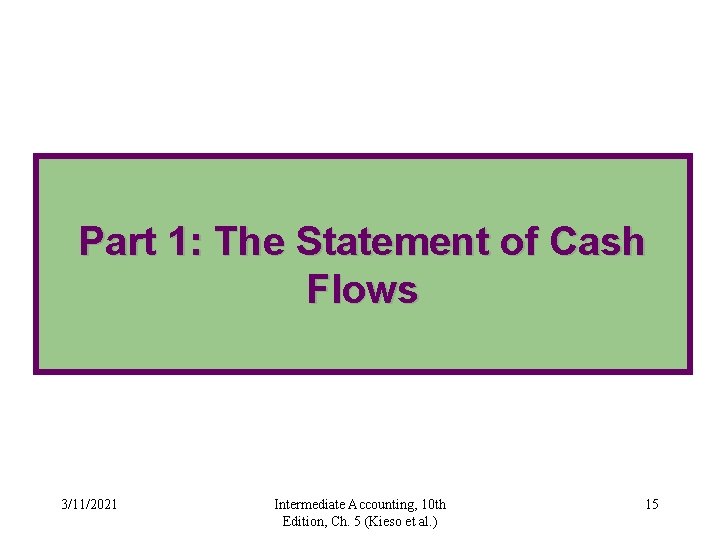 Part 1: The Statement of Cash Flows

3/11/2021

Intermediate Accounting, 10th Edition, Ch. 5 (Kieso et al.)

15